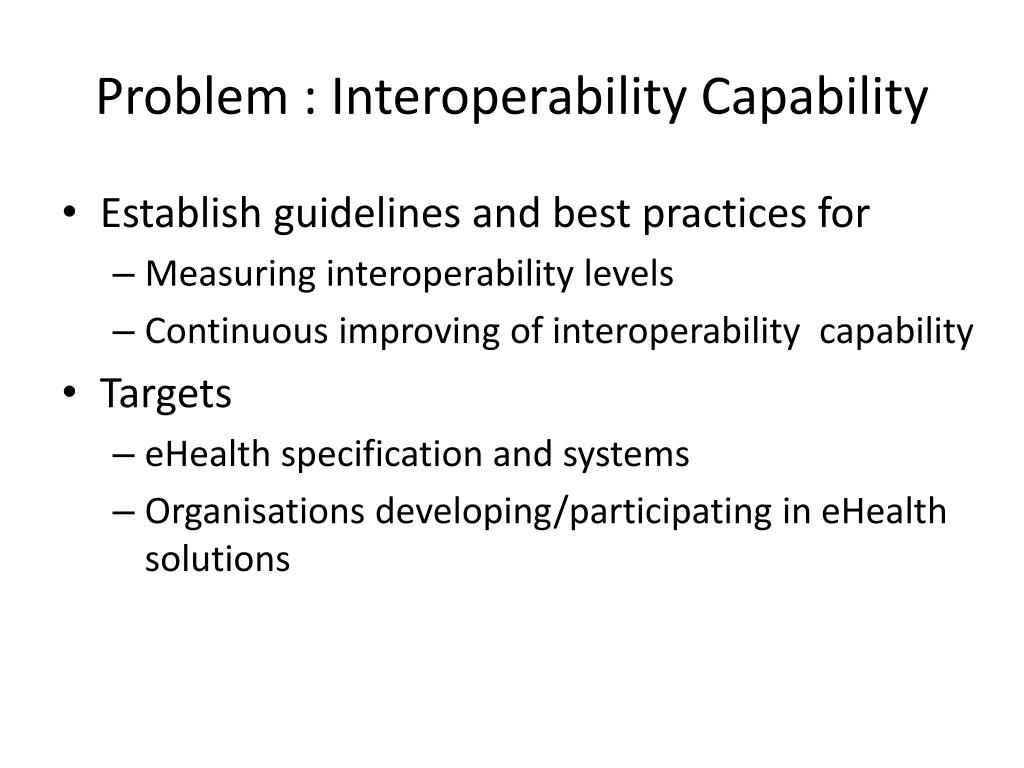 Problem : Interoperability Capability

• Establish guidelines and best practices for
– Measuring interoperability levels
– Continuous improving of interoperability capability
• Targets
– eHealth specification and systems
– Organisations developing/participating in eHealth solutions